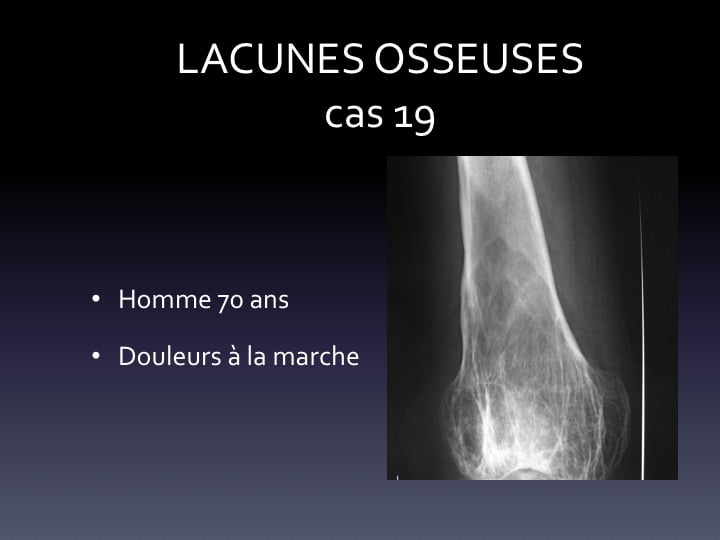 LACUNES OSSEUSES
cas 19

• Homme 70 ans
• Douleurs à la marche